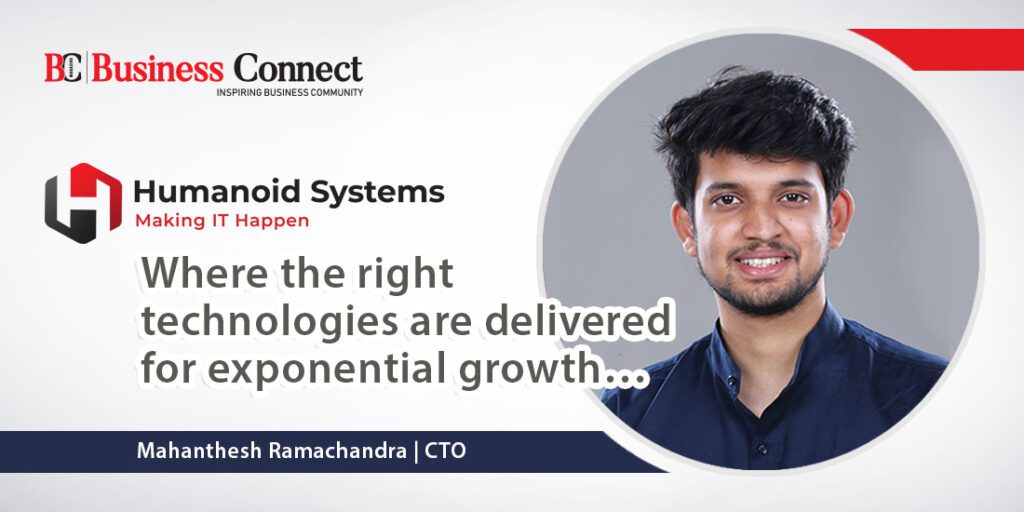 BC Business Connect
INSPIRING BUSINESS COMMUNITY

Humanoid Systems
Making IT Happen

Where the right technologies are delivered for exponential growth...

Mahanthesh Ramachandra | CTO